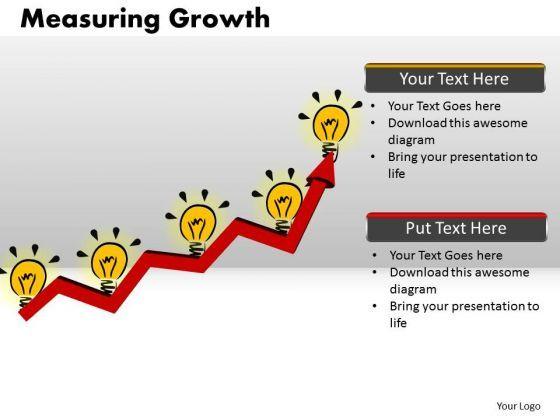 Measuring Growth

Your Text Here

• Your Text Goes here
• Download this awesome diagram
• Bring your presentation to life

Put Text Here

• Your Text Goes here
• Download this awesome diagram
• Bring your presentation to life

Your Logo